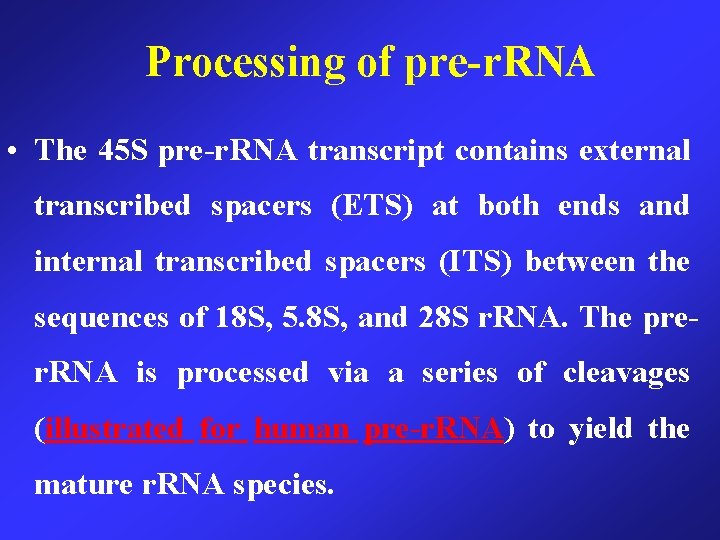 Processing of pre-rRNA

• The 45S pre-rRNA transcript contains external transcribed spacers (ETS) at both ends and internal transcribed spacers (ITS) between the sequences of 18S, 5.8S, and 28S rRNA. The pre-rRNA is processed via a series of cleavages (illustrated for human pre-rRNA) to yield the mature rRNA species.